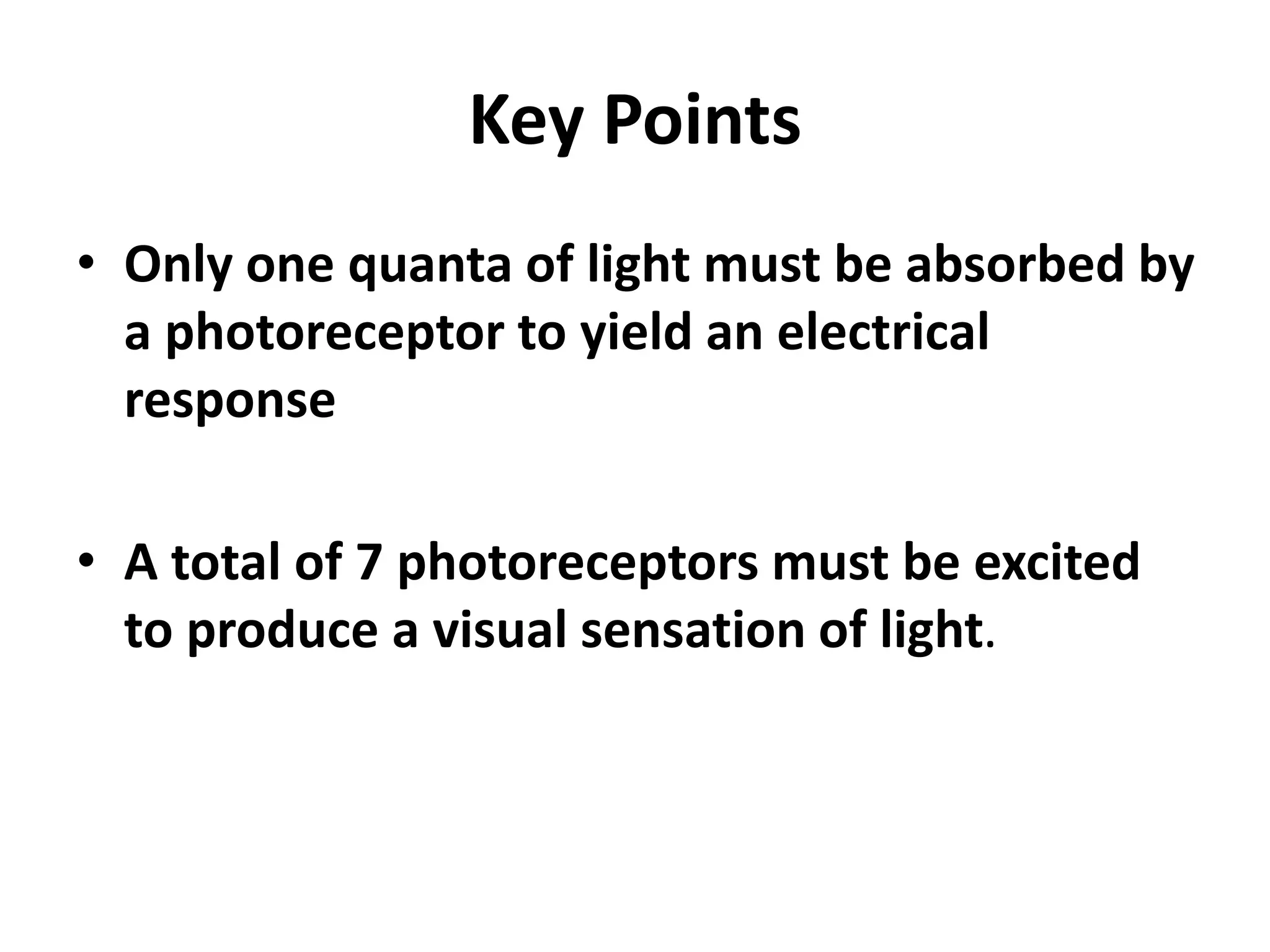 Key Points

• Only one quanta of light must be absorbed by a photoreceptor to yield an electrical response

• A total of 7 photoreceptors must be excited to produce a visual sensation of light.